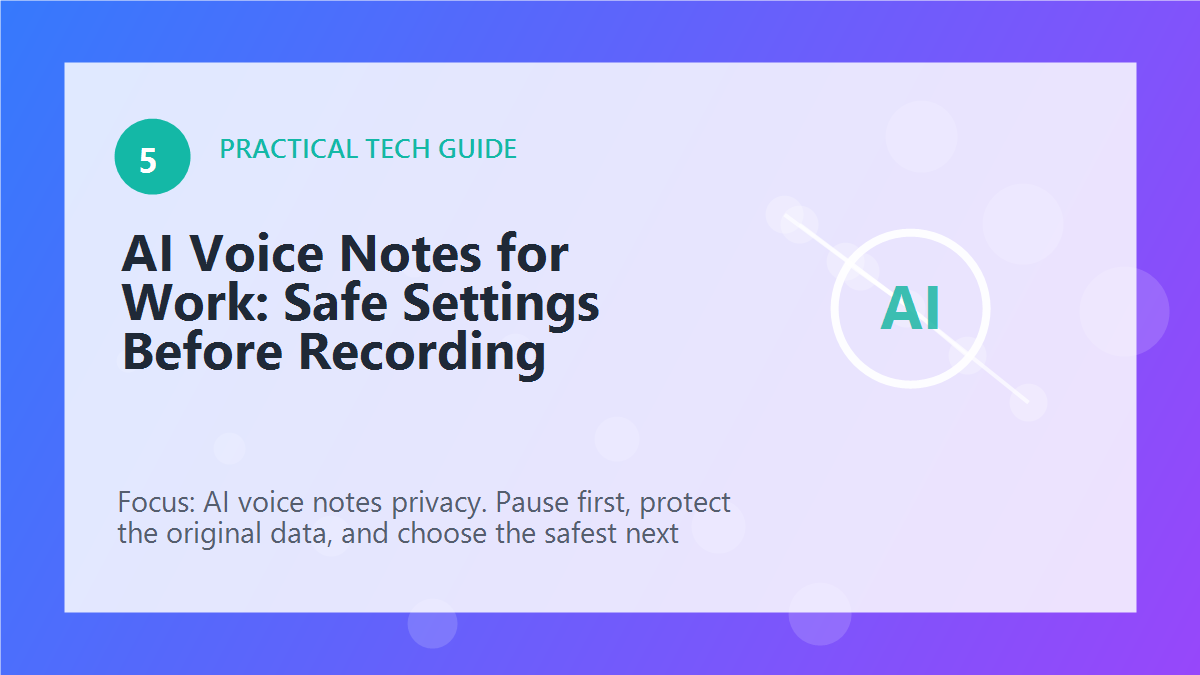 5

PRACTICAL TECH GUIDE

AI Voice Notes for Work: Safe Settings Before Recording

AI

Focus: AI voice notes privacy. Pause first, protect the original data, and choose the safest next